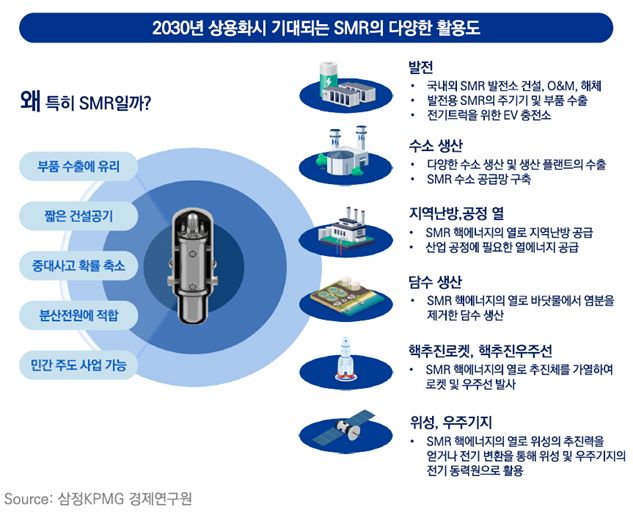 2030년 상용화시 기대되는 SMR의 다양한 활용도

왜 특히 SMR일까?

부품 수출에 유리

짧은 건설공기

중대사고 확률 축소

분산전원에 적합

민간 주도 사업 가능

발전
• 국내외 SMR 발전소 건설, O&M, 해체
• 발전용 SMR의 주기기 및 부품 수출
• 전기트럭을 위한 EV 충전소

수소 생산
• 다양한 수소 생산 및 생산 플랜트의 수출
• SMR 수소 공급망 구축

지역난방,공정 열
• SMR 핵에너지의 열로 지역난방 공급
• 산업 공정에 필요한 열에너지 공급

담수 생산
• SMR 핵에너지의 열로 바닷물에서 염분을 제거한 담수 생산

핵추진로켓, 핵추진우주선
• SMR 핵에너지의 열로 추진체를 가열하여 로켓 및 우주선 발사

위성, 우주기지
• SMR 핵에너지의 열로 위성의 추진력을 얻거나 전기 변환을 통해 위성 및 우주기지의 전기 동력원으로 활용

Source: 삼정KPMG 경제연구원